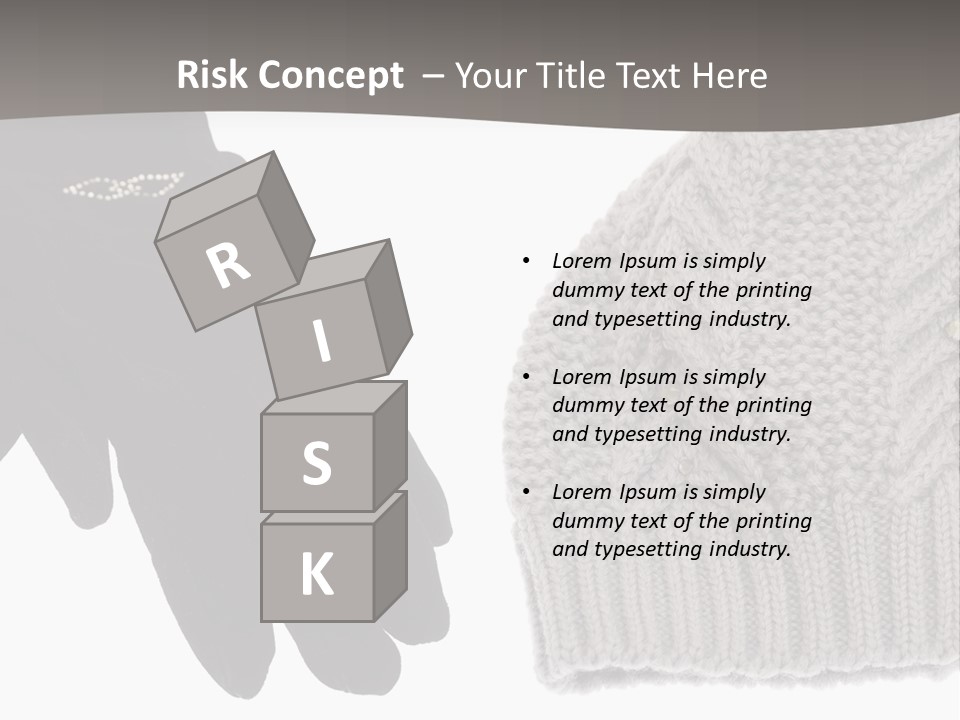 Risk Concept – Your Title Text Here

R
I
S
K

• Lorem Ipsum is simply dummy text of the printing and typesetting industry.

• Lorem Ipsum is simply dummy text of the printing and typesetting industry.

• Lorem Ipsum is simply dummy text of the printing and typesetting industry.